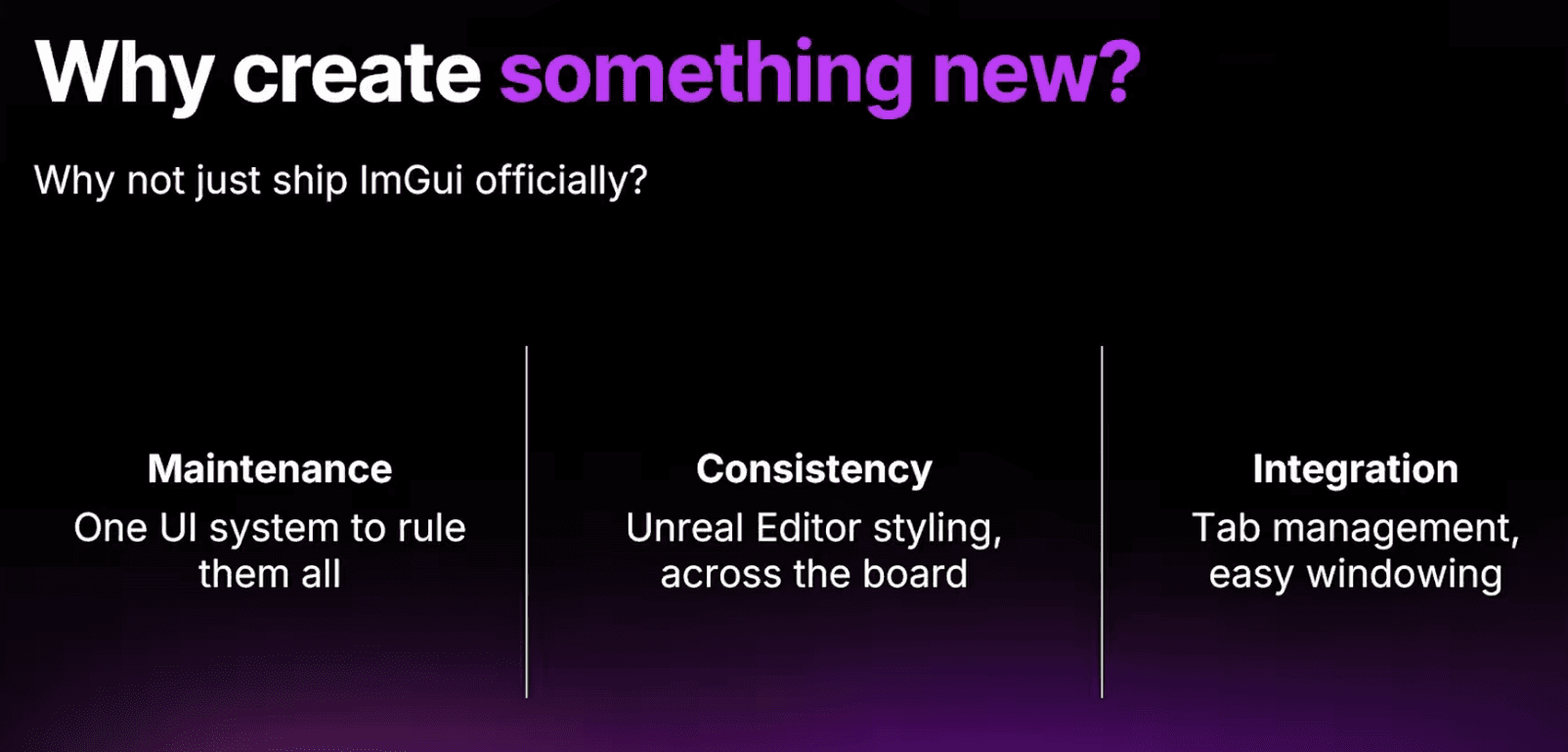 Why create something new?

Why not just ship ImGui officially?

Maintenance
One UI system to rule them all

Consistency
Unreal Editor styling, across the board

Integration
Tab management, easy windowing